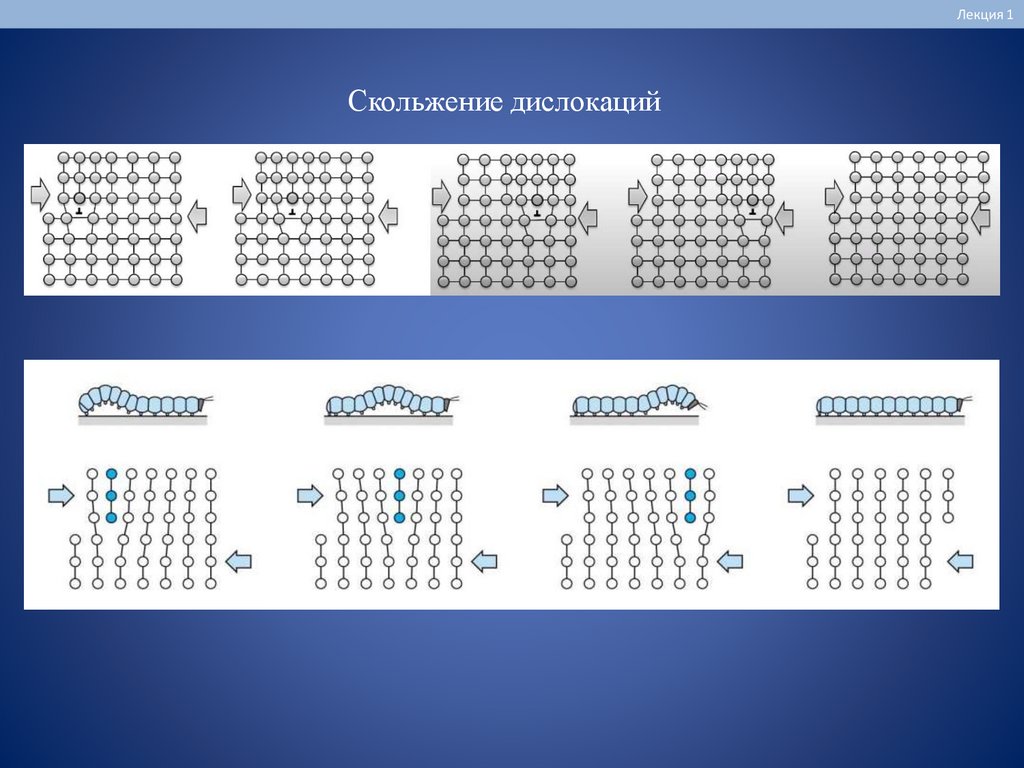 Лекция 1

Скольжение дислокаций